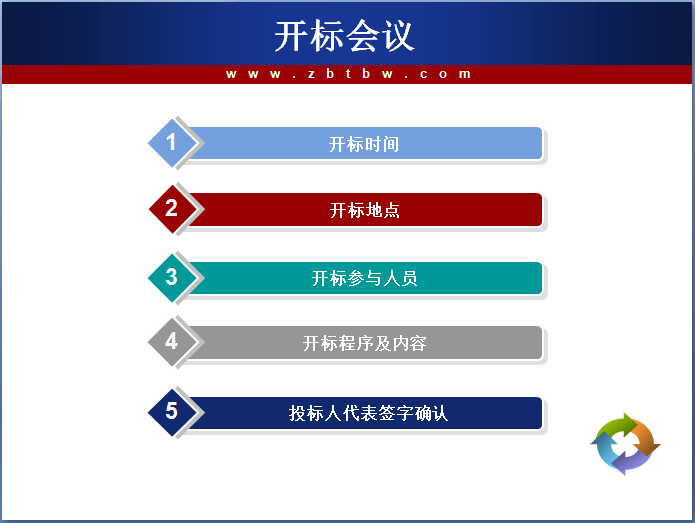 开标会议

www.zbtbw.com

1 开标时间

2 开标地点

3 开标参与人员

4 开标程序及内容

5 投标人代表签字确认